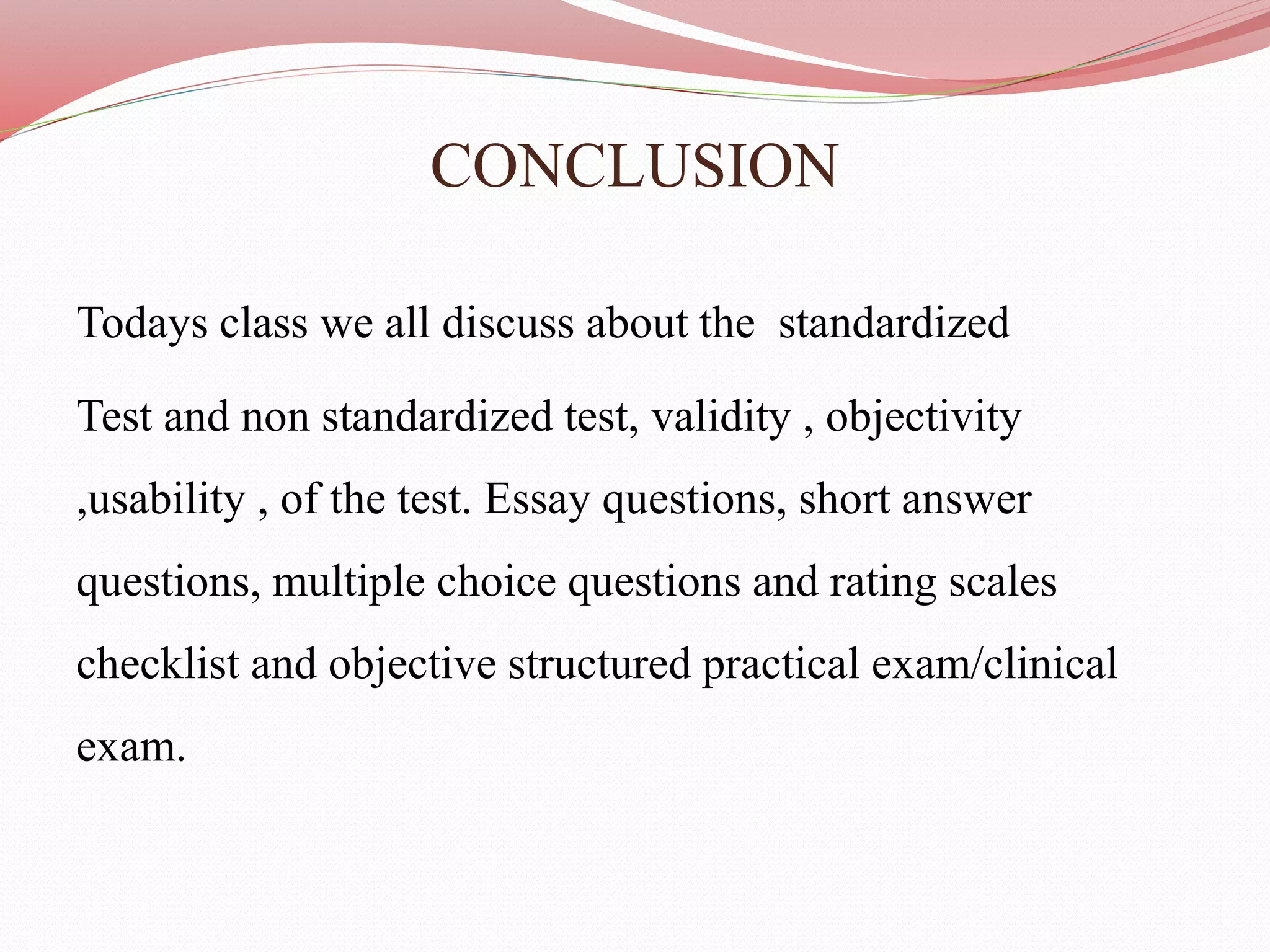 CONCLUSION

Todays class we all discuss about the standardized Test and non standardized test, validity , objectivity ,usability , of the test. Essay questions, short answer questions, multiple choice questions and rating scales checklist and objective structured practical exam/clinical exam.